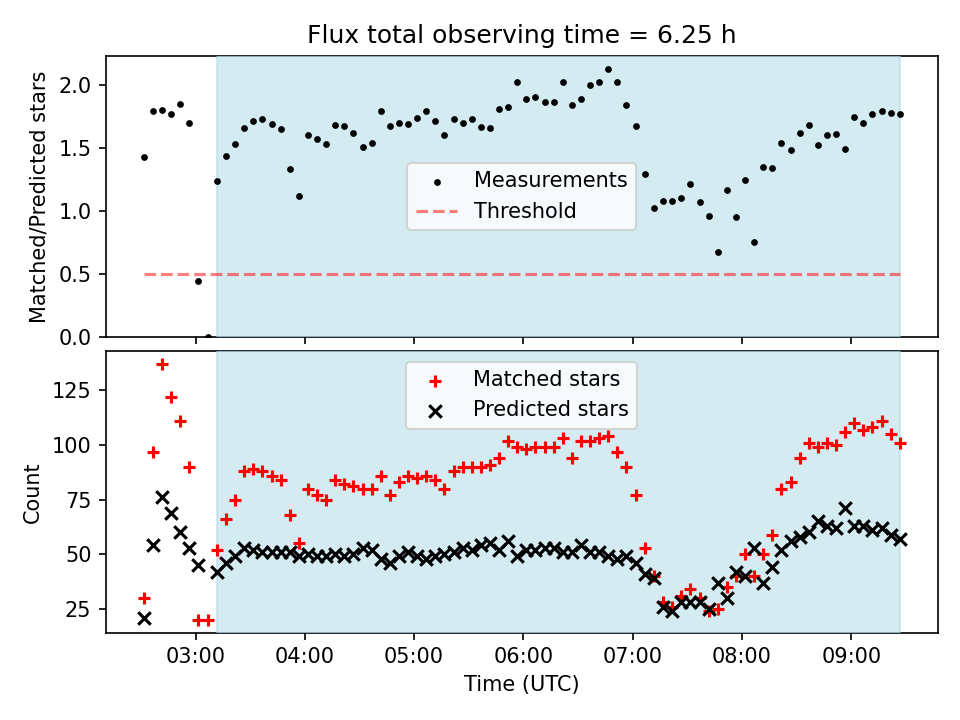 Flux total observing time = 6.25 h

Matched/Predicted stars

2.0
1.5
1.0
0.5
0.0

Measurements
Threshold

Count

125
100
75
50
25

Matched stars
Predicted stars

03:00
04:00
05:00
06:00
07:00
08:00
09:00

Time (UTC)